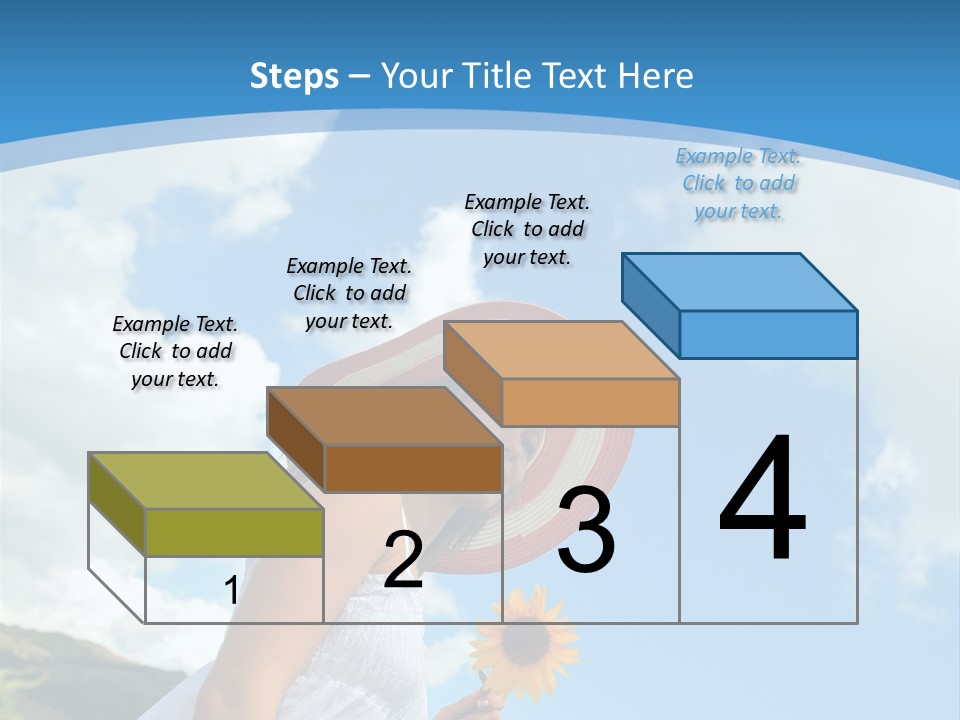 Steps – Your Title Text Here

Example Text. Click to add your text.

Example Text. Click to add your text.

Example Text. Click to add your text.

Example Text. Click to add your text.

1

2

3

4